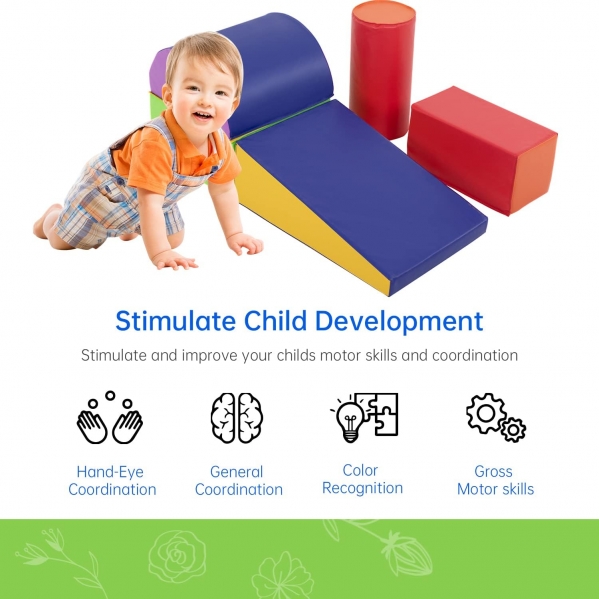 Stimulate Child Development

Stimulate and improve your childs motor skills and coordination

Hand-Eye Coordination

General Coordination

Color Recognition

Gross Motor skills